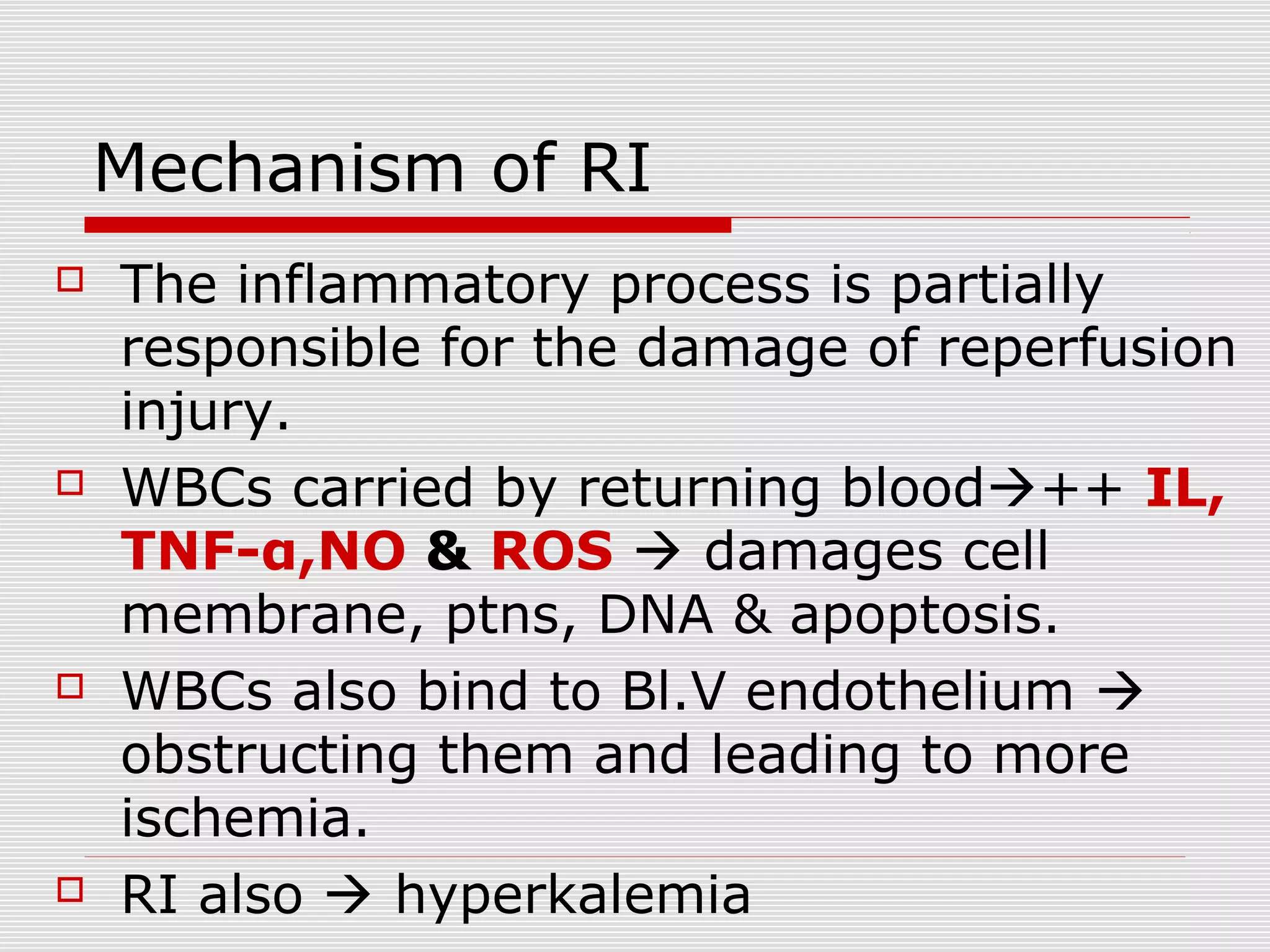 Mechanism of RI

The inflammatory process is partially responsible for the damage of reperfusion injury.

WBCs carried by returning blood→++ IL, TNF-α,NO & ROS → damages cell membrane, ptns, DNA & apoptosis.

WBCs also bind to Bl.V endothelium → obstructing them and leading to more ischemia.

RI also → hyperkalemia